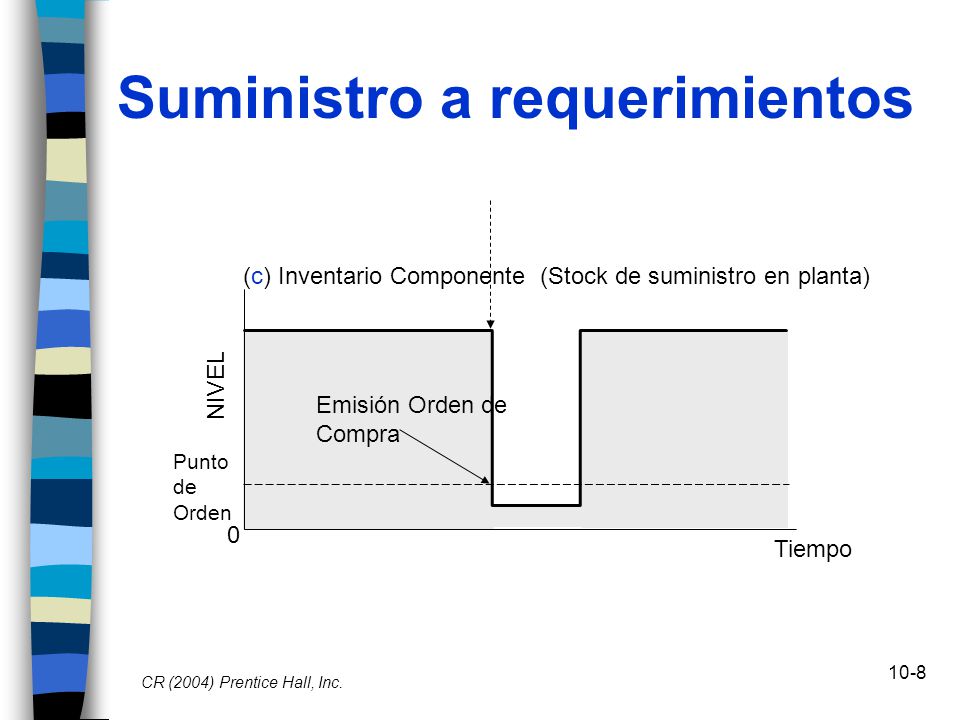 Suministro a requerimientos

(c) Inventario Componente (Stock de suministro en planta)

NIVEL

Emisión Orden de Compra

Punto de Orden

0

Tiempo

CR (2004) Prentice Hall, Inc.

10-8